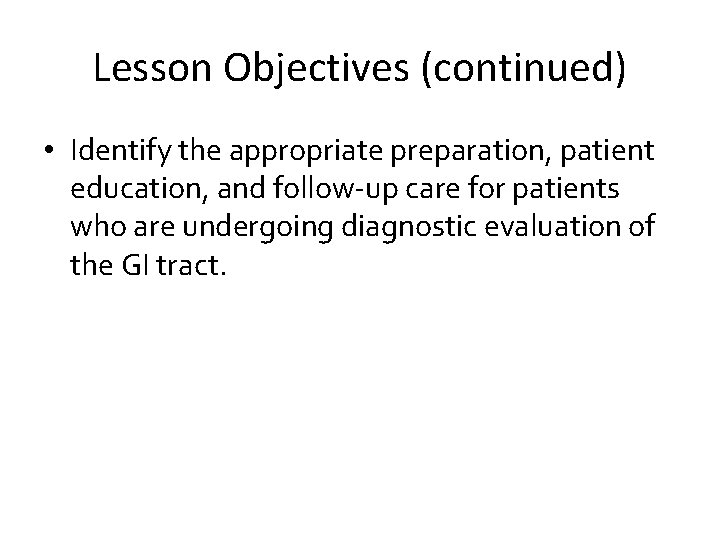 Lesson Objectives (continued)

• Identify the appropriate preparation, patient education, and follow-up care for patients who are undergoing diagnostic evaluation of the GI tract.